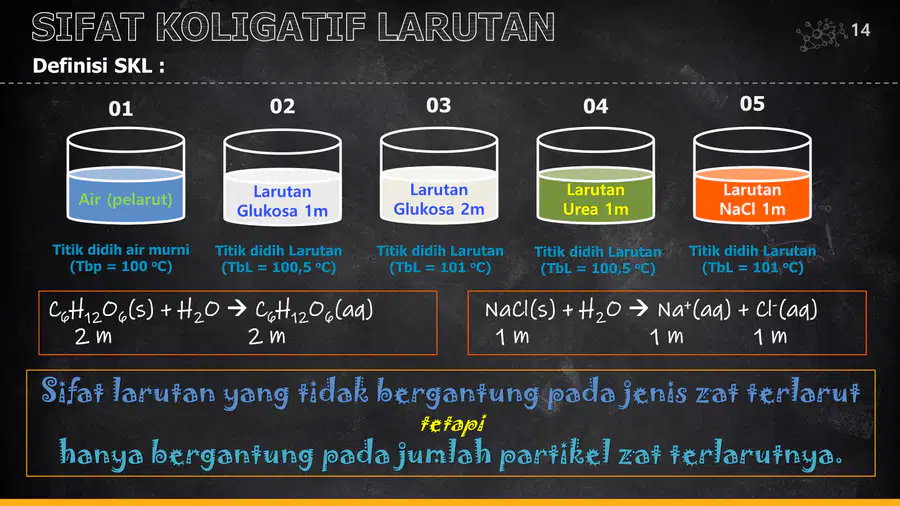 SIFAT KOLIGATIF LARUTAN

14

Definisi SKL :

01

Air (pelarut)

Titik didih air murni (Tbp = 100 ºC)

02

Larutan Glukosa 1m

Titik didih Larutan (TbL = 100,5 ºC)

03

Larutan Glukosa 2m

Titik didih Larutan (TbL = 101 ºC)

04

Larutan Urea 1m

Titik didih Larutan (TbL = 100,5 ºC)

05

Larutan NaCl 1m

Titik didih Larutan (TbL = 101 ºC)

$C_6H_{12}O_6(s) + H_2O \rightarrow C_6H_{12}O_6(aq)$
2 m 2 m

$NaCl(s) + H_2O \rightarrow Na^+(aq) + Cl^-(aq)$
1 m 1 m 1 m

Sifat larutan yang tidak bergantung pada jenis zat terlarut
tetapi
hanya bergantung pada jumlah partikel zat terlarutnya.